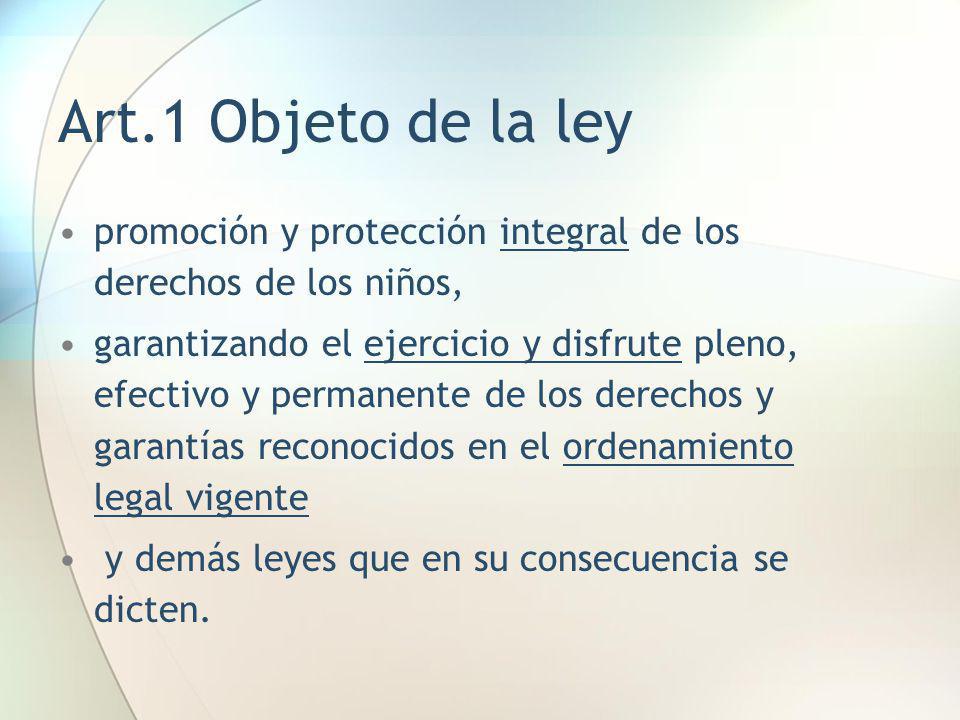 Art.1 Objeto de la ley

• promoción y protección integral de los derechos de los niños,

• garantizando el ejercicio y disfrute pleno, efectivo y permanente de los derechos y garantías reconocidos en el ordenamiento legal vigente

• y demás leyes que en su consecuencia se dicten.